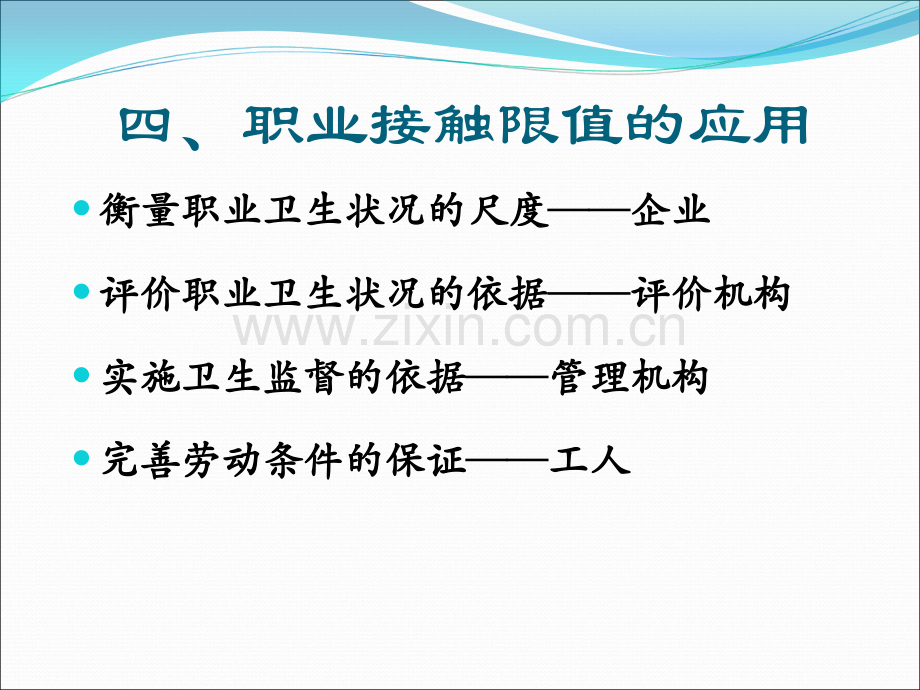 四、职业接触限值的应用

• 衡量职业卫生状况的尺度——企业

• 评价职业卫生状况的依据——评价机构

• 实施卫生监督的依据——管理机构

• 完善劳动条件的保证——工人

www.zixin.com.cn